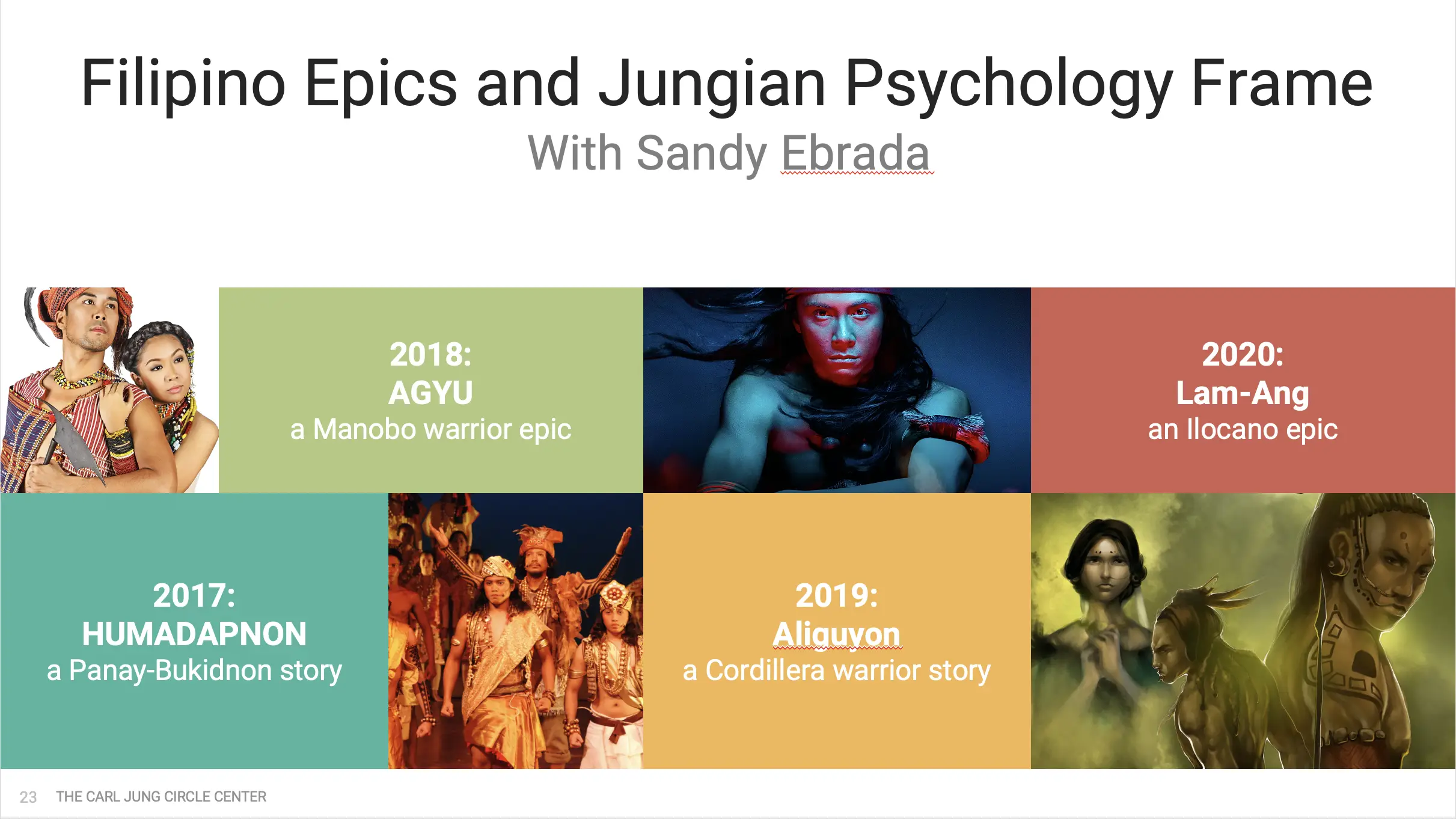 Filipino Epics and Jungian Psychology Frame
With Sandy Ebrada

2018:
AGYU
a Manobo warrior epic

2020:
Lam-Ang
an Ilocano epic

2017:
HUMADAPNON
a Panay-Bukidnon story

2019:
Aliguyon
a Cordillera warrior story

23 THE CARL JUNG CIRCLE CENTER